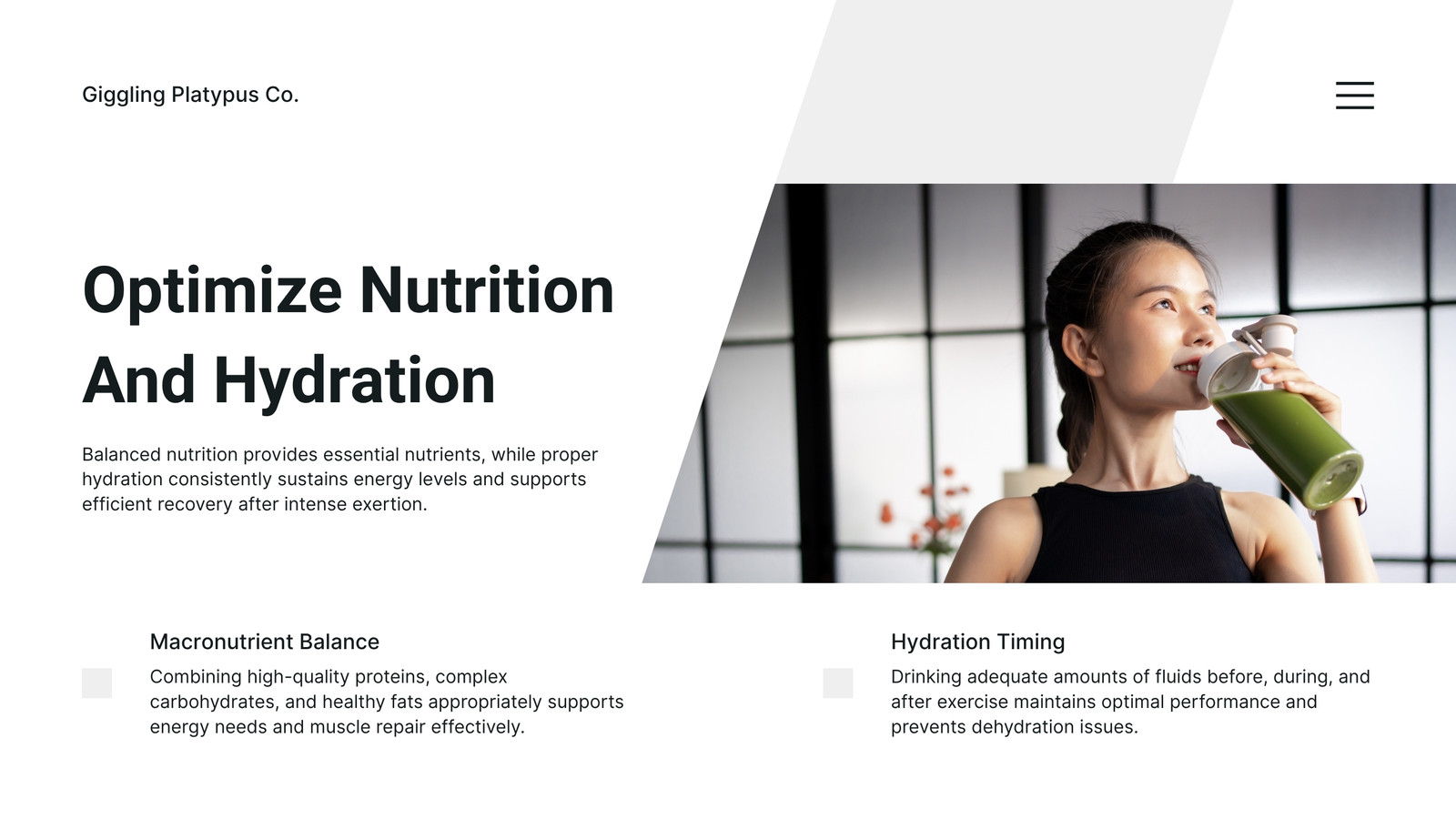 Giggling Platypus Co.

Optimize Nutrition And Hydration

Balanced nutrition provides essential nutrients, while proper hydration consistently sustains energy levels and supports efficient recovery after intense exertion.

Macronutrient Balance

Combining high-quality proteins, complex carbohydrates, and healthy fats appropriately supports energy needs and muscle repair effectively.

Hydration Timing

Drinking adequate amounts of fluids before, during, and after exercise maintains optimal performance and prevents dehydration issues.